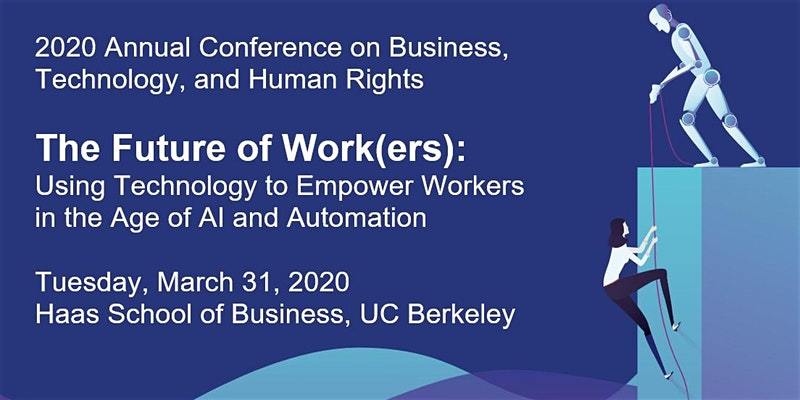 2020 Annual Conference on Business, Technology, and Human Rights

The Future of Work(ers):
Using Technology to Empower Workers in the Age of AI and Automation

Tuesday, March 31, 2020
Haas School of Business, UC Berkeley